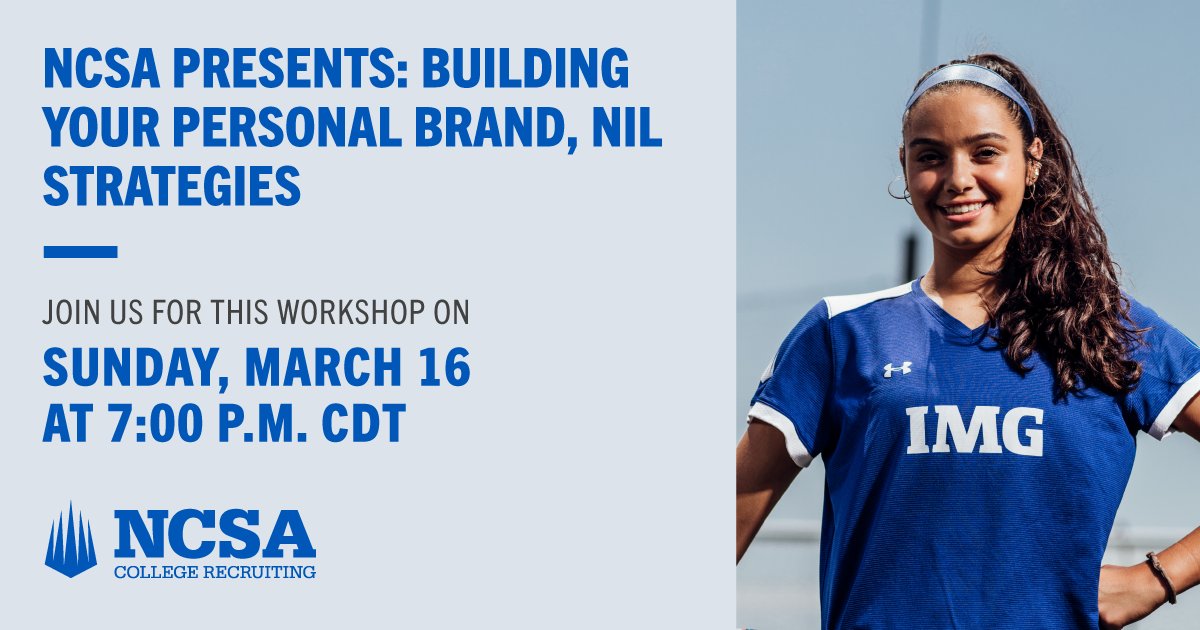 NCSA PRESENTS: BUILDING YOUR PERSONAL BRAND, NIL STRATEGIES

JOIN US FOR THIS WORKSHOP ON

SUNDAY, MARCH 16
AT 7:00 P.M. CDT

NCSA
COLLEGE RECRUITING

IMG